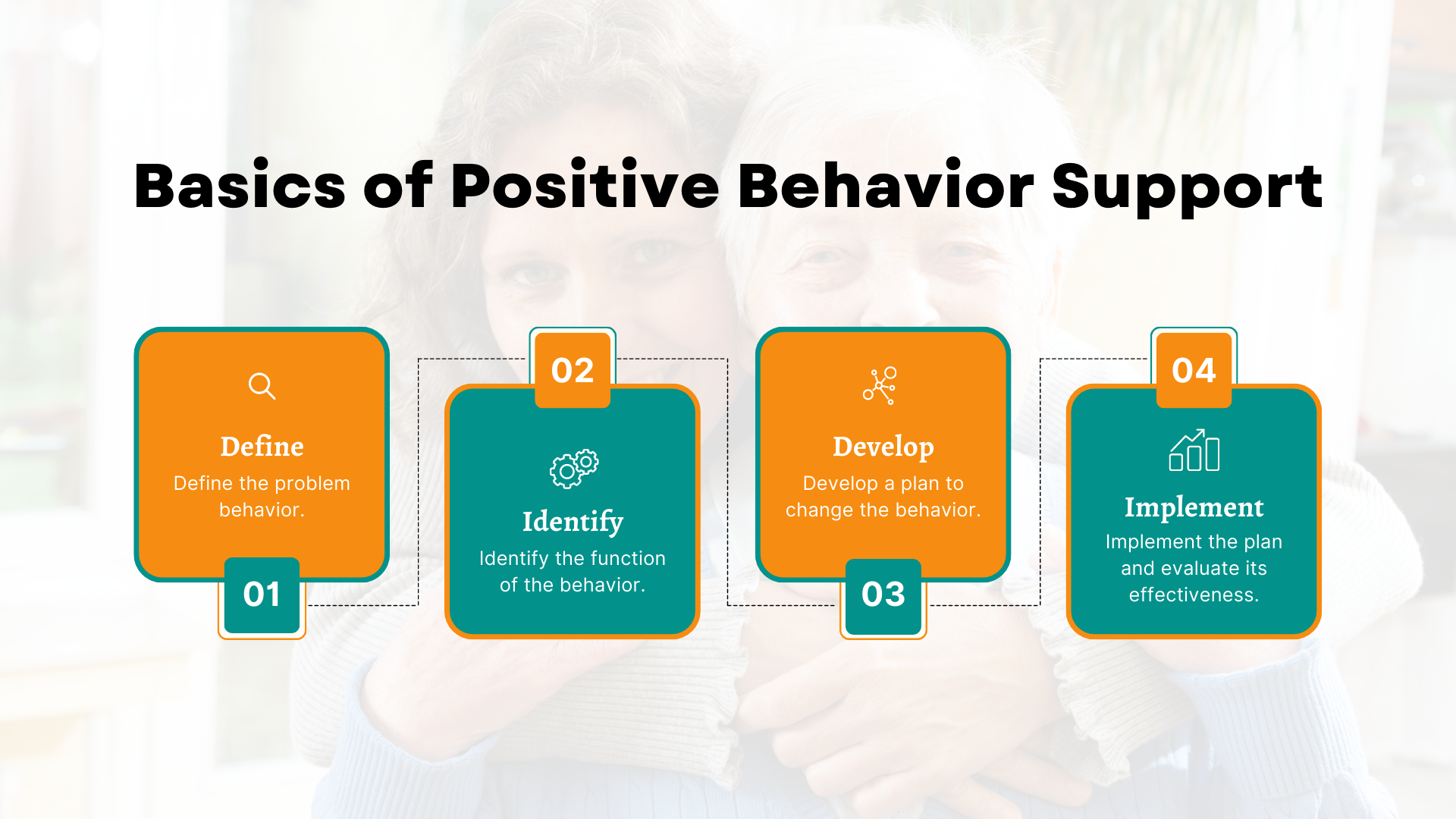 Basics of Positive Behavior Support

Define
Define the problem behavior.
01

02
Identify
Identify the function of the behavior.

Develop
Develop a plan to change the behavior.
03

04
Implement
Implement the plan and evaluate its effectiveness.